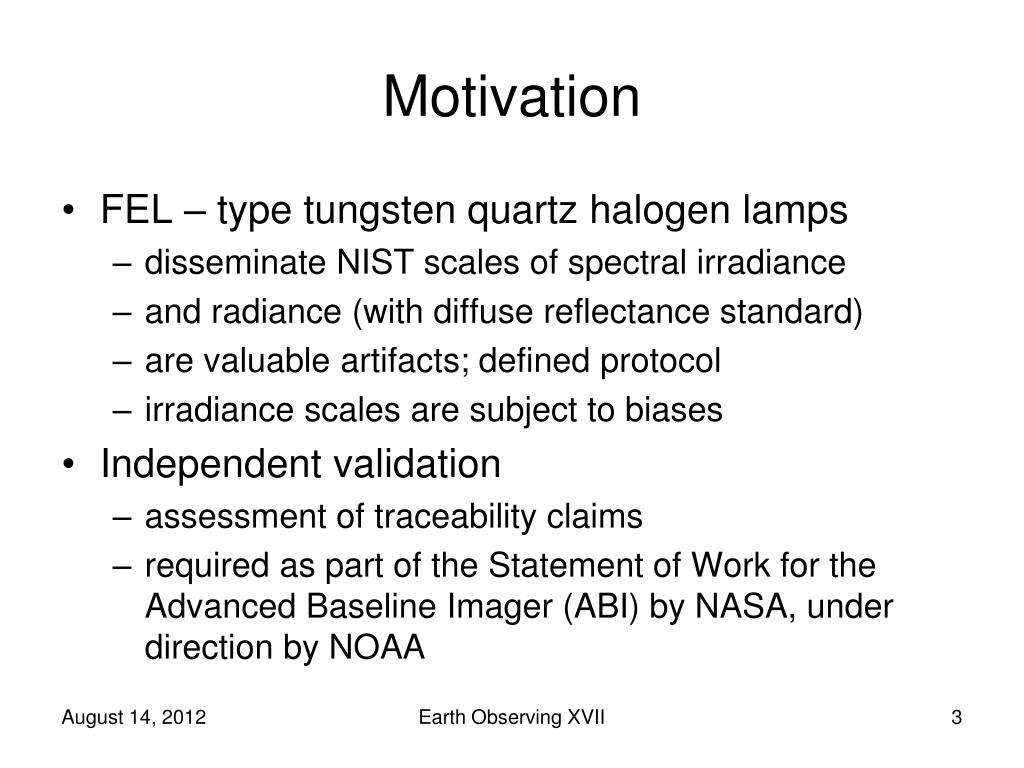 Motivation

• FEL – type tungsten quartz halogen lamps
– disseminate NIST scales of spectral irradiance
– and radiance (with diffuse reflectance standard)
– are valuable artifacts; defined protocol
– irradiance scales are subject to biases
• Independent validation
– assessment of traceability claims
– required as part of the Statement of Work for the Advanced Baseline Imager (ABI) by NASA, under direction by NOAA

August 14, 2012
Earth Observing XVII
3